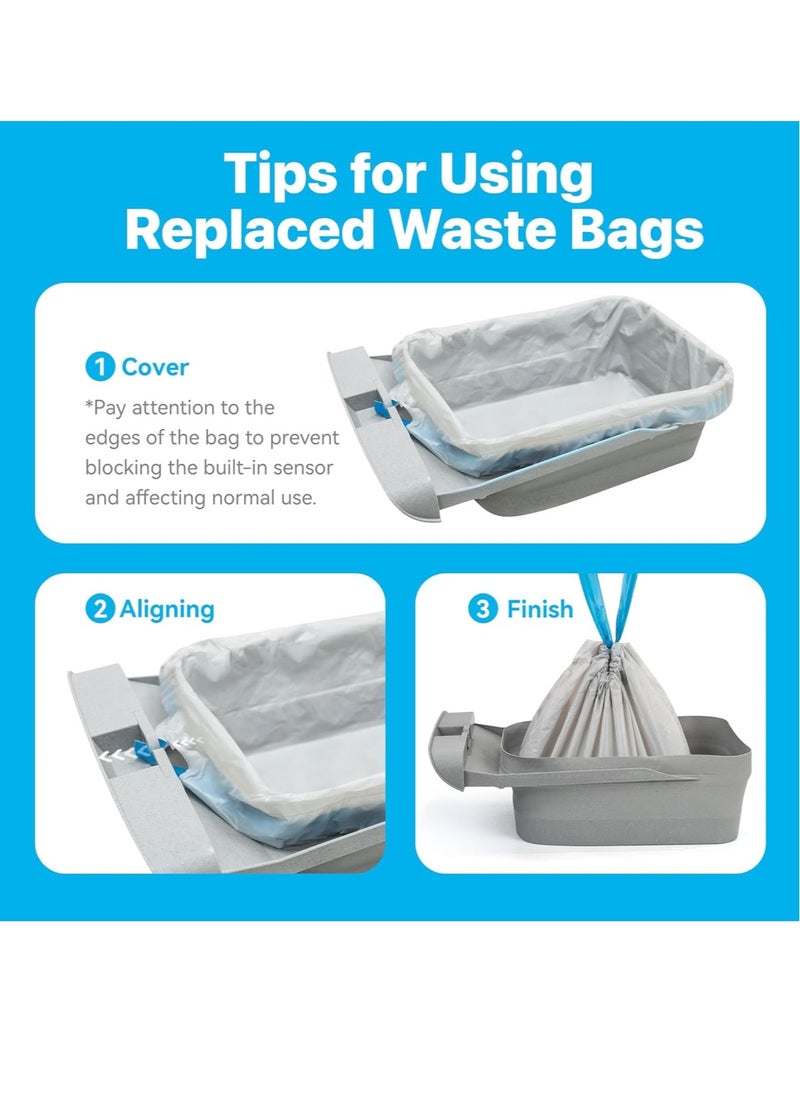 Tips for Using Replaced Waste Bags

1 Cover

*Pay attention to the edges of the bag to prevent blocking the built-in sensor and affecting normal use.

2 Aligning

3 Finish